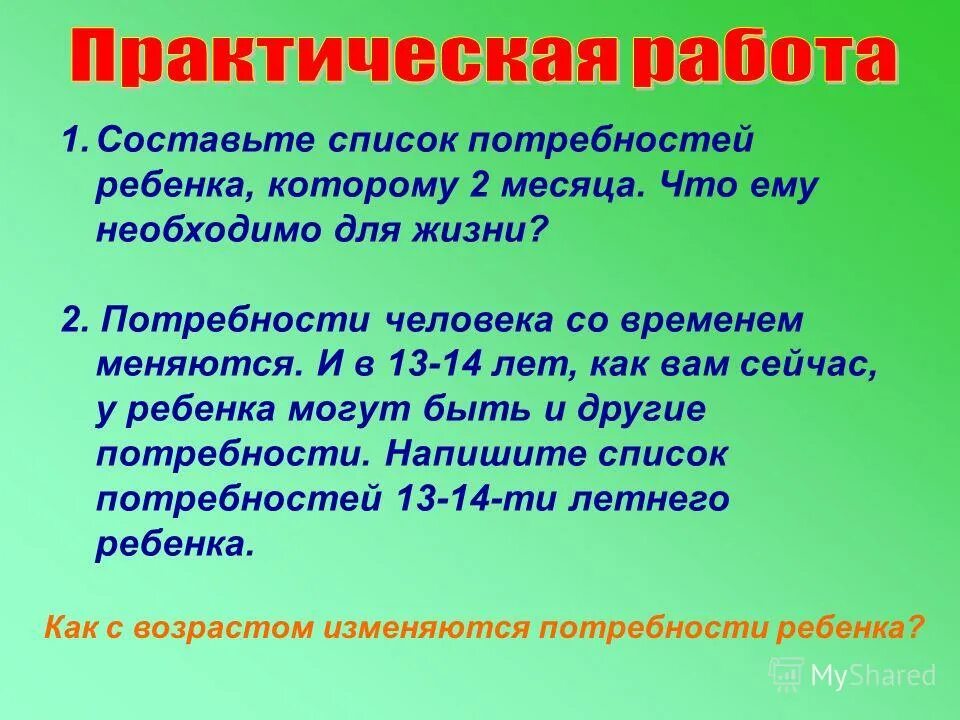 Практическая работа

1. Составьте список потребностей ребенка, которому 2 месяца. Что ему необходимо для жизни?

2. Потребности человека со временем меняются. И в 13-14 лет, как вам сейчас, у ребенка могут быть и другие потребности. Напишите список потребностей 13-14-ти летнего ребенка.

Как с возрастом изменяются потребности ребенка?

MyShared